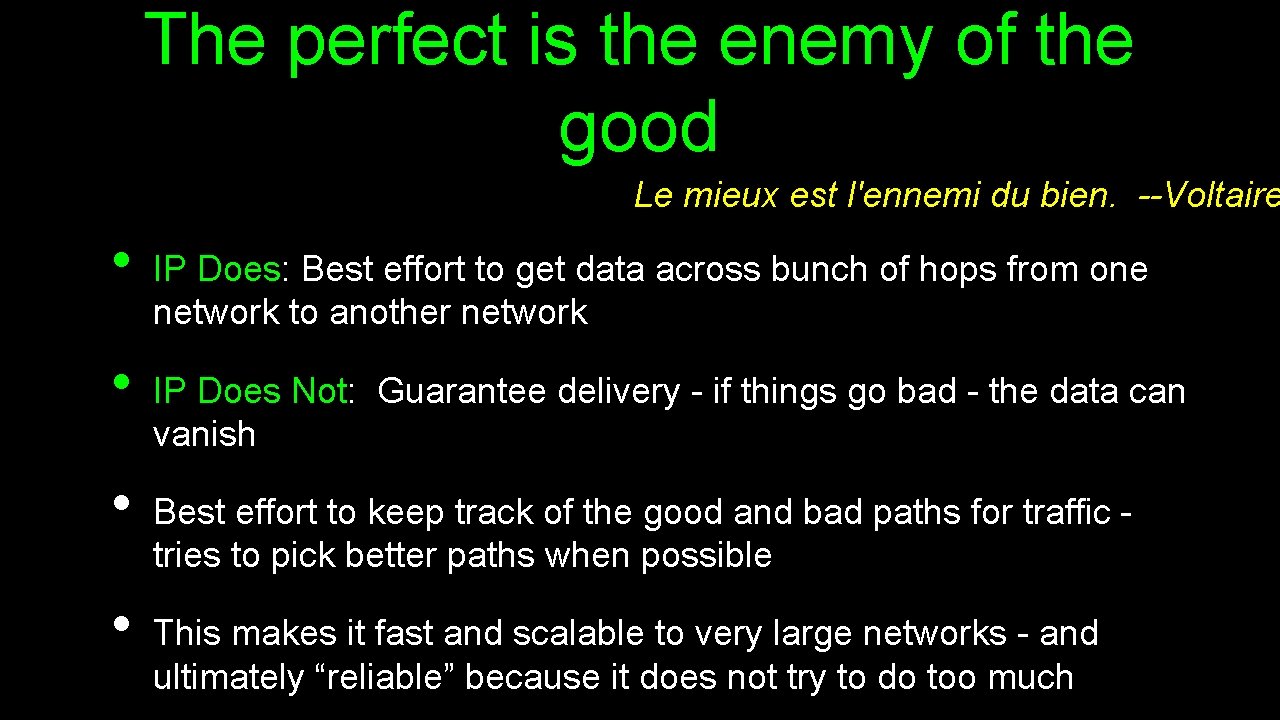 The perfect is the enemy of the good

Le mieux est l'ennemi du bien. --Voltaire

• IP Does: Best effort to get data across bunch of hops from one network to another network

• IP Does Not: Guarantee delivery - if things go bad - the data can vanish

• Best effort to keep track of the good and bad paths for traffic - tries to pick better paths when possible

• This makes it fast and scalable to very large networks - and ultimately “reliable” because it does not try to do too much